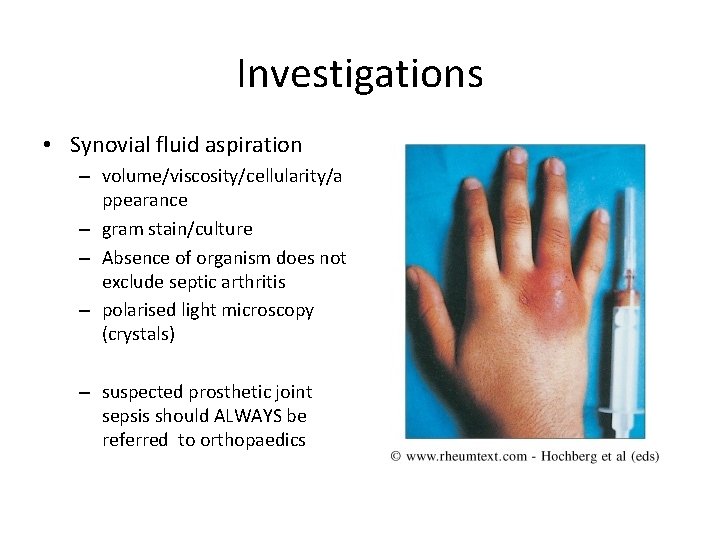 Investigations

• Synovial fluid aspiration
– volume/viscosity/cellularity/appearance
– gram stain/culture
– Absence of organism does not exclude septic arthritis
– polarised light microscopy (crystals)

– suspected prosthetic joint sepsis should ALWAYS be referred to orthopaedics

© www.rheumtext.com - Hochberg et al (eds)